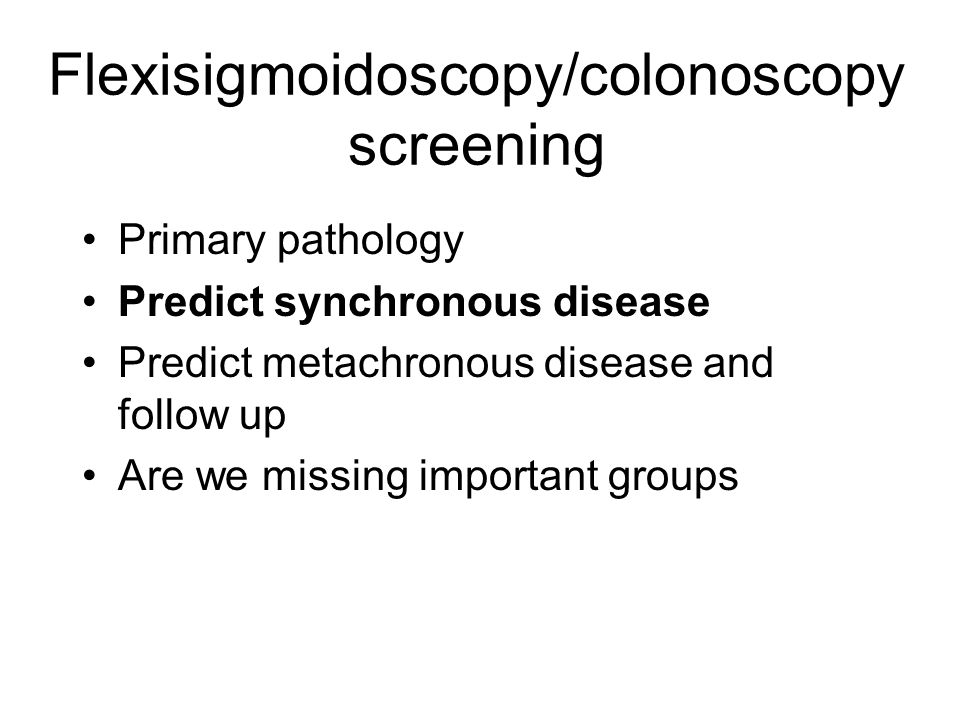 Flexisigmoidoscopy/colonoscopy screening

• Primary pathology
• Predict synchronous disease
• Predict metachronous disease and follow up
• Are we missing important groups